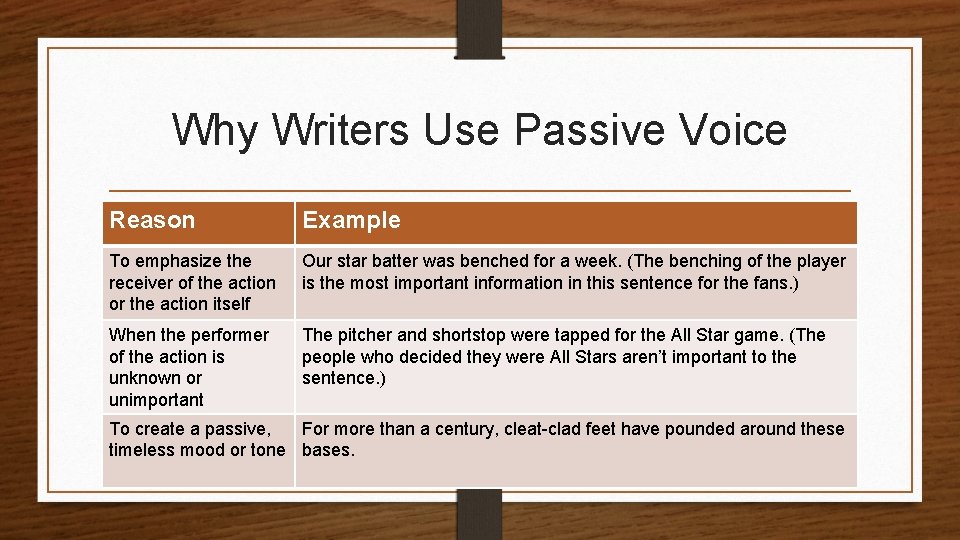 Why Writers Use Passive Voice

| Reason | Example |
|---|---|
| To emphasize the receiver of the action or the action itself | Our star batter was benched for a week. (The benching of the player is the most important information in this sentence for the fans.) |
| When the performer of the action is unknown or unimportant | The pitcher and shortstop were tapped for the All Star game. (The people who decided they were All Stars aren't important to the sentence.) |
| To create a passive, timeless mood or tone | For more than a century, cleat-clad feet have pounded around these bases. |